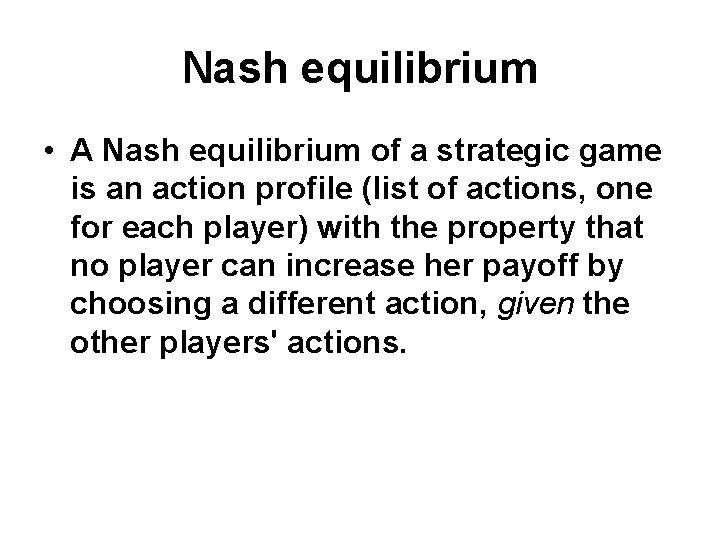 Nash equilibrium

• A Nash equilibrium of a strategic game is an action profile (list of actions, one for each player) with the property that no player can increase her payoff by choosing a different action, given the other players' actions.